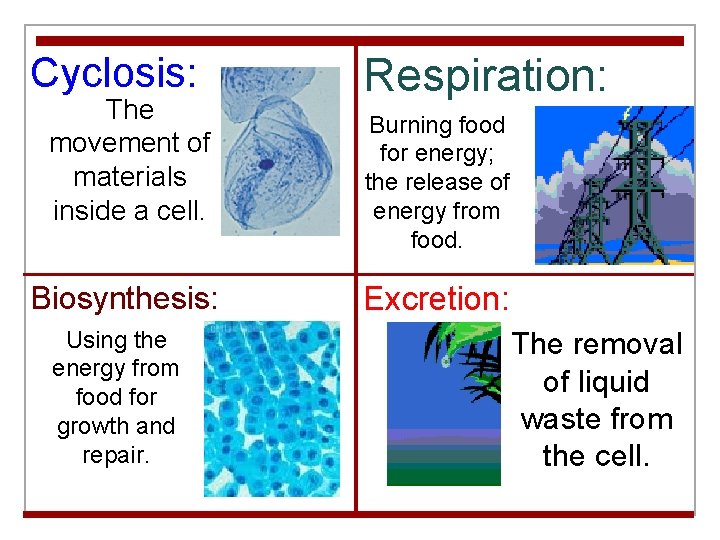 Cyclosis:

The movement of materials inside a cell.

Respiration:

Burning food for energy; the release of energy from food.

Biosynthesis:

Using the energy from food for growth and repair.

Excretion:

The removal of liquid waste from the cell.